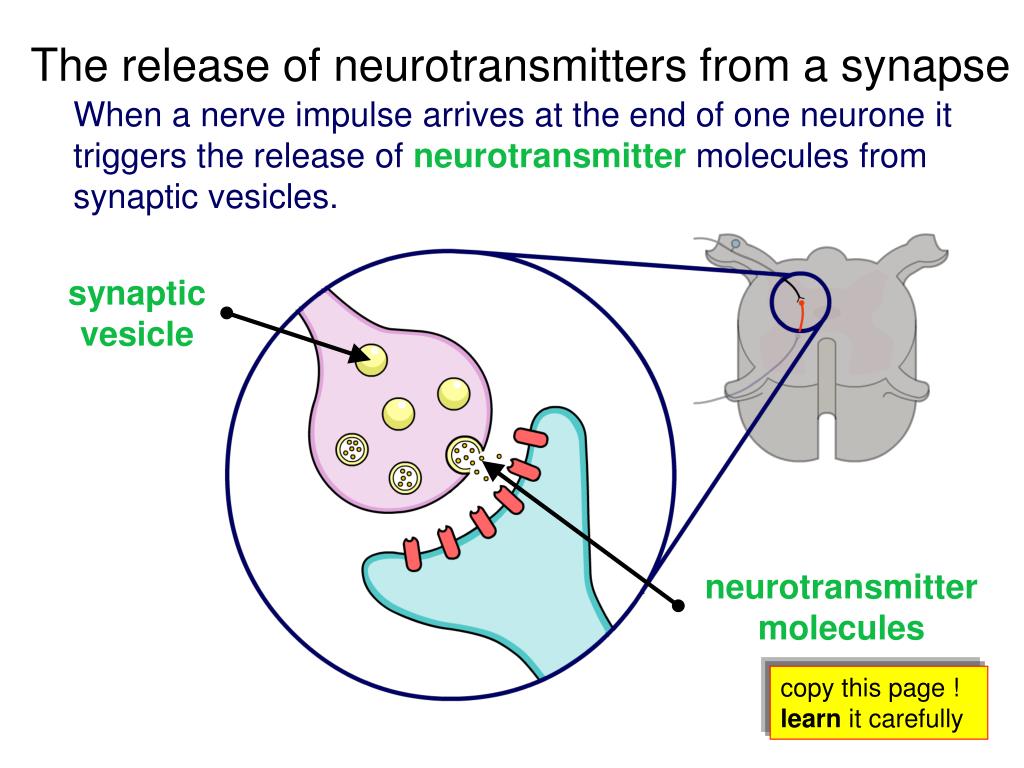 The release of neurotransmitters from a synapse

When a nerve impulse arrives at the end of one neurone it triggers the release of neurotransmitter molecules from synaptic vesicles.

synaptic vesicle

neurotransmitter molecules

copy this page ! learn it carefully